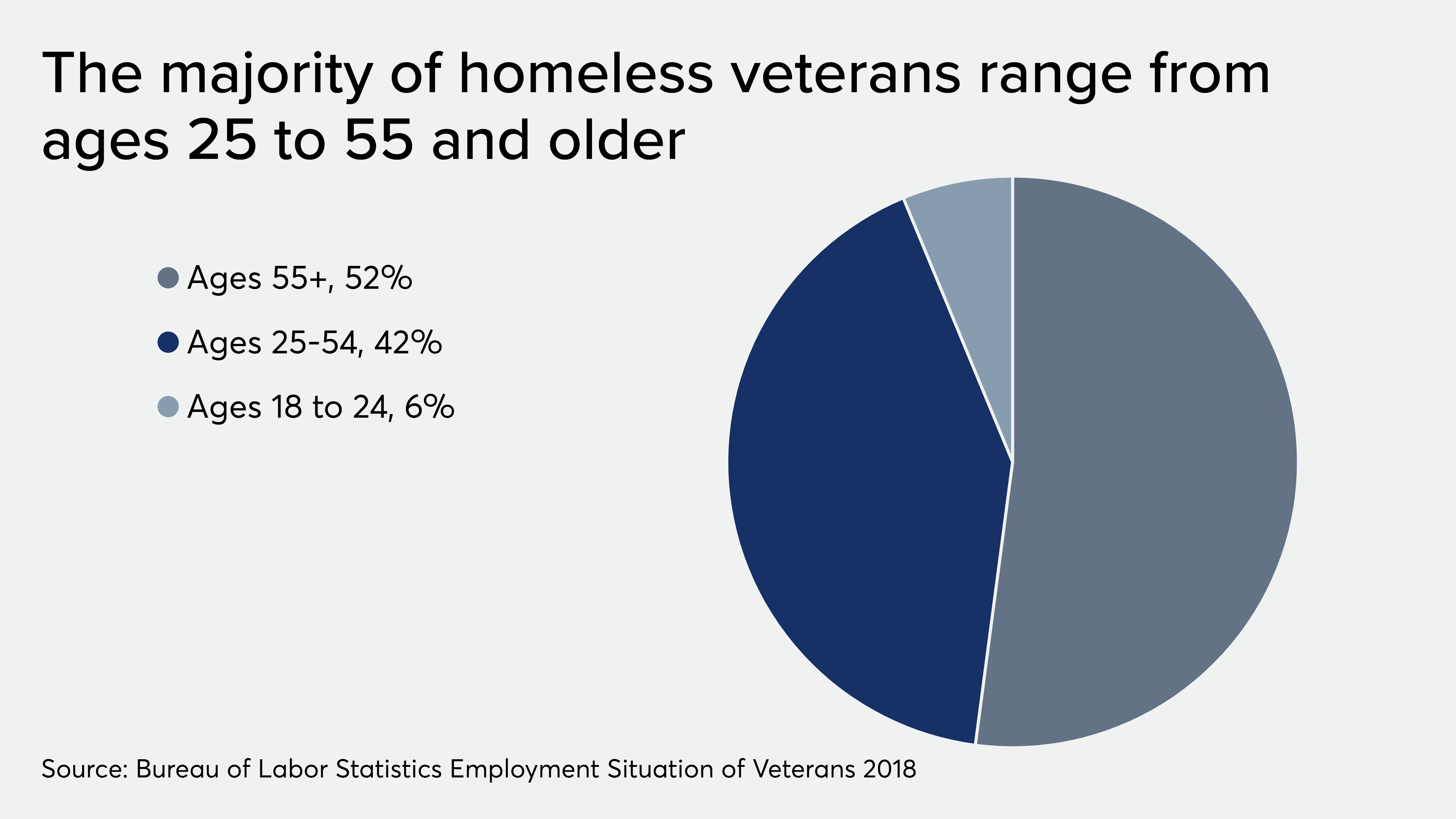 The majority of homeless veterans range from ages 25 to 55 and older

Ages 55+, 52%

Ages 25-54, 42%

Ages 18 to 24, 6%

Source: Bureau of Labor Statistics Employment Situation of Veterans 2018